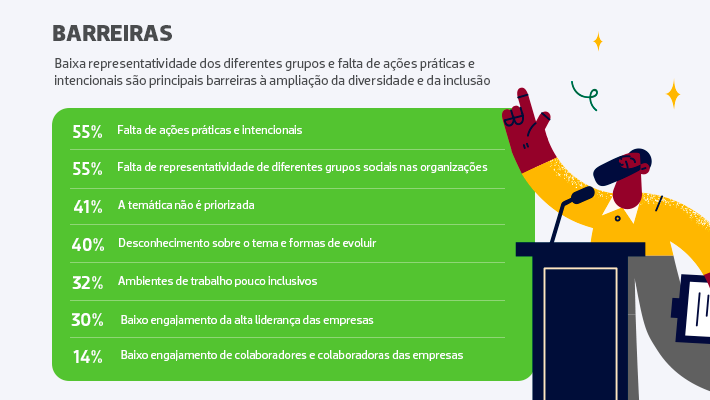 BARREIRAS

Baixa representatividade dos diferentes grupos e falta de ações práticas e intencionais são principais barreiras à ampliação da diversidade e da inclusão

55% Falta de ações práticas e intencionais

55% Falta de representatividade de diferentes grupos sociais nas organizações

41% A temática não é priorizada

40% Desconhecimento sobre o tema e formas de evoluir

32% Ambientes de trabalho pouco inclusivos

30% Baixo engajamento da alta liderança das empresas

14% Baixo engajamento de colaboradores e colaboradoras das empresas